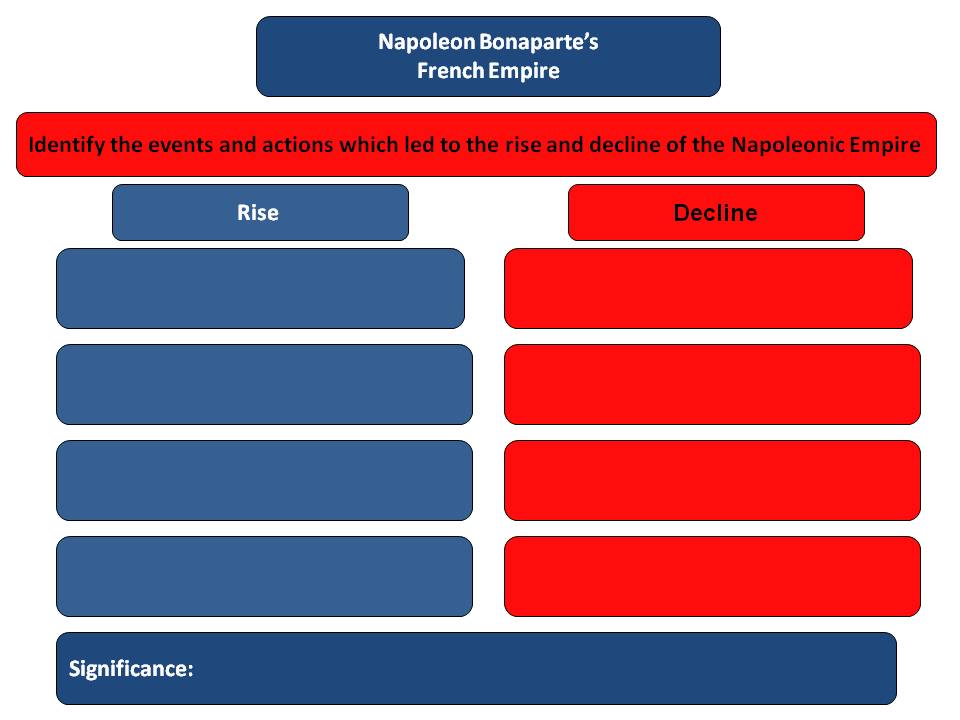 Napoleon Bonaparte's
French Empire

Identify the events and actions which led to the rise and decline of the Napoleonic Empire

Rise

Decline

Significance: